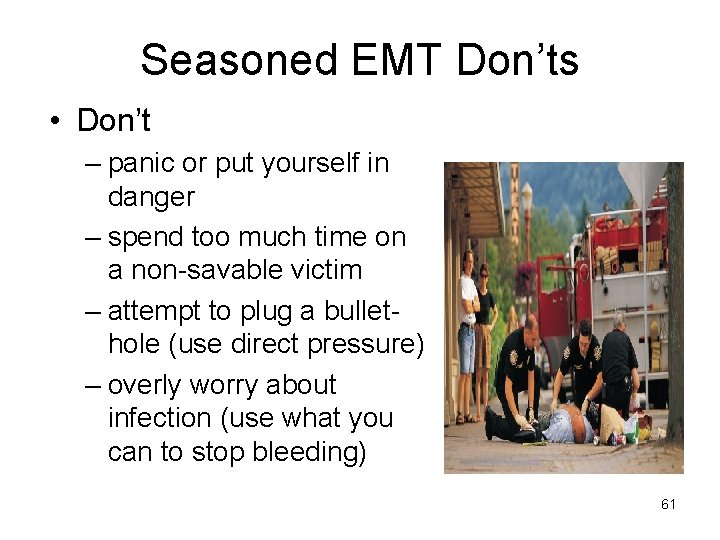 Seasoned EMT Don'ts

• Don't
– panic or put yourself in danger
– spend too much time on a non-savable victim
– attempt to plug a bullet-hole (use direct pressure)
– overly worry about infection (use what you can to stop bleeding)

61